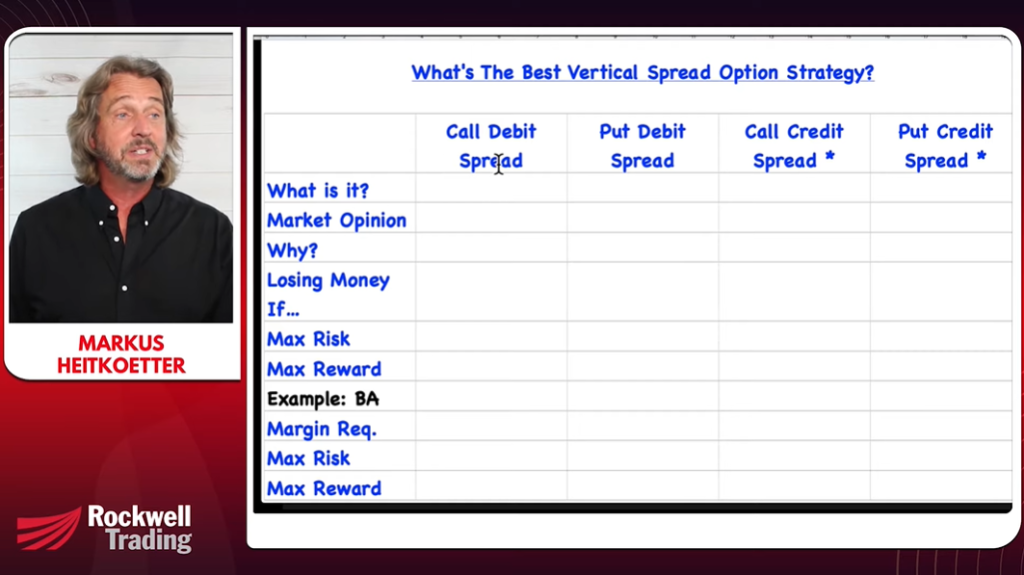 MARKUS HEITKOETTER

Rockwell Trading

What's The Best Vertical Spread Option Strategy?

| | Call Debit Spread | Put Debit Spread | Call Credit Spread * | Put Credit Spread * |
|---|---|---|---|---|
| What is it? | | | | |
| Market Opinion | | | | |
| Why? | | | | |
| Losing Money If... | | | | |
| Max Risk | | | | |
| Max Reward | | | | |
| Example: BA | | | | |
| Margin Req. | | | | |
| Max Risk | | | | |
| Max Reward | | | | |